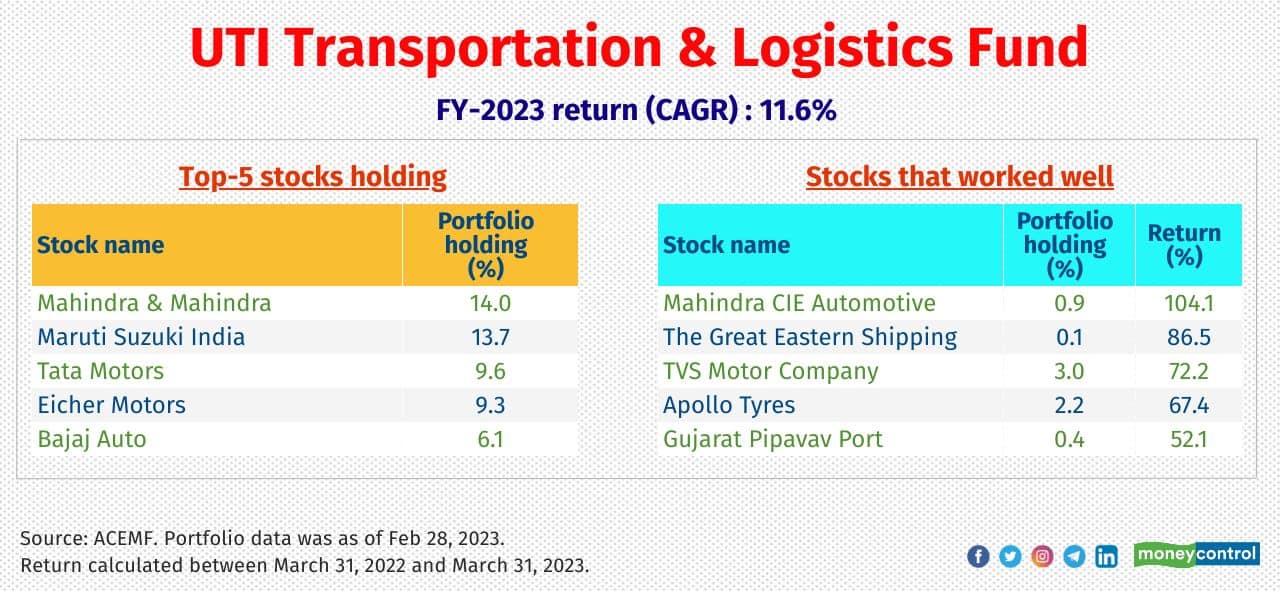 UTI Transportation & Logistics Fund

FY-2023 return (CAGR) : 11.6%

Top-5 stocks holding

| Stock name | Portfolio holding (%) |
|---|---|
| Mahindra & Mahindra | 14.0 |
| Maruti Suzuki India | 13.7 |
| Tata Motors | 9.6 |
| Eicher Motors | 9.3 |
| Bajaj Auto | 6.1 |

Stocks that worked well

| Stock name | Portfolio holding (%) | Return (%) |
|---|---|---|
| Mahindra CIE Automotive | 0.9 | 104.1 |
| The Great Eastern Shipping | 0.1 | 86.5 |
| TVS Motor Company | 3.0 | 72.2 |
| Apollo Tyres | 2.2 | 67.4 |
| Gujarat Pipavav Port | 0.4 | 52.1 |

Source: ACEMF. Portfolio data was as of Feb 28, 2023.
Return calculated between March 31, 2022 and March 31, 2023.

moneycontrol